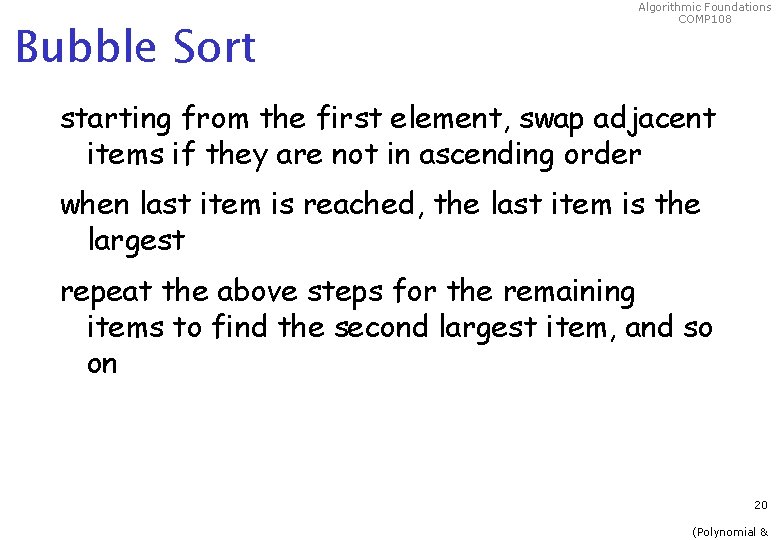 Algorithmic Foundations
COMP108

Bubble Sort

starting from the first element, swap adjacent items if they are not in ascending order

when last item is reached, the last item is the largest

repeat the above steps for the remaining items to find the second largest item, and so on

20

(Polynomial &